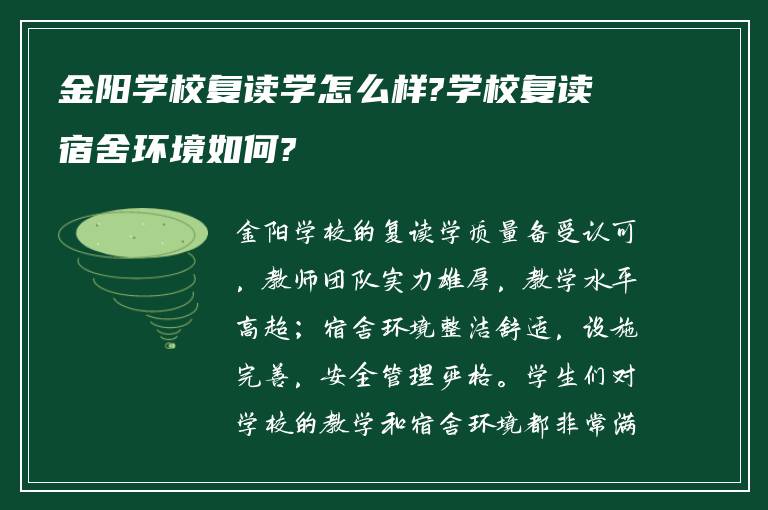 金阳学校复读学怎么样?学校复读宿舍环境如何?

金阳学校的复读学质量备受认可，教师团队实力雄厚，教学水平高超；宿舍环境整洁舒适，设施完善，安全管理严格。学生们对学校的教学和宿舍环境都非常满